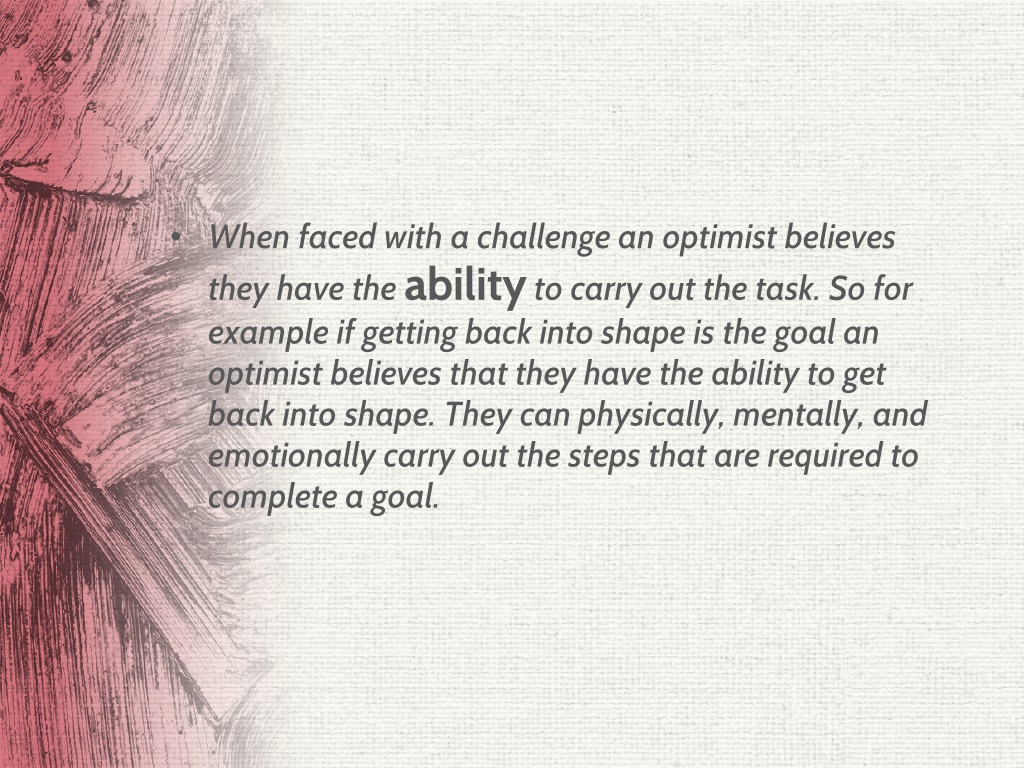 • When faced with a challenge an optimist believes they have the ability to carry out the task. So for example if getting back into shape is the goal an optimist believes that they have the ability to get back into shape. They can physically, mentally, and emotionally carry out the steps that are required to complete a goal.